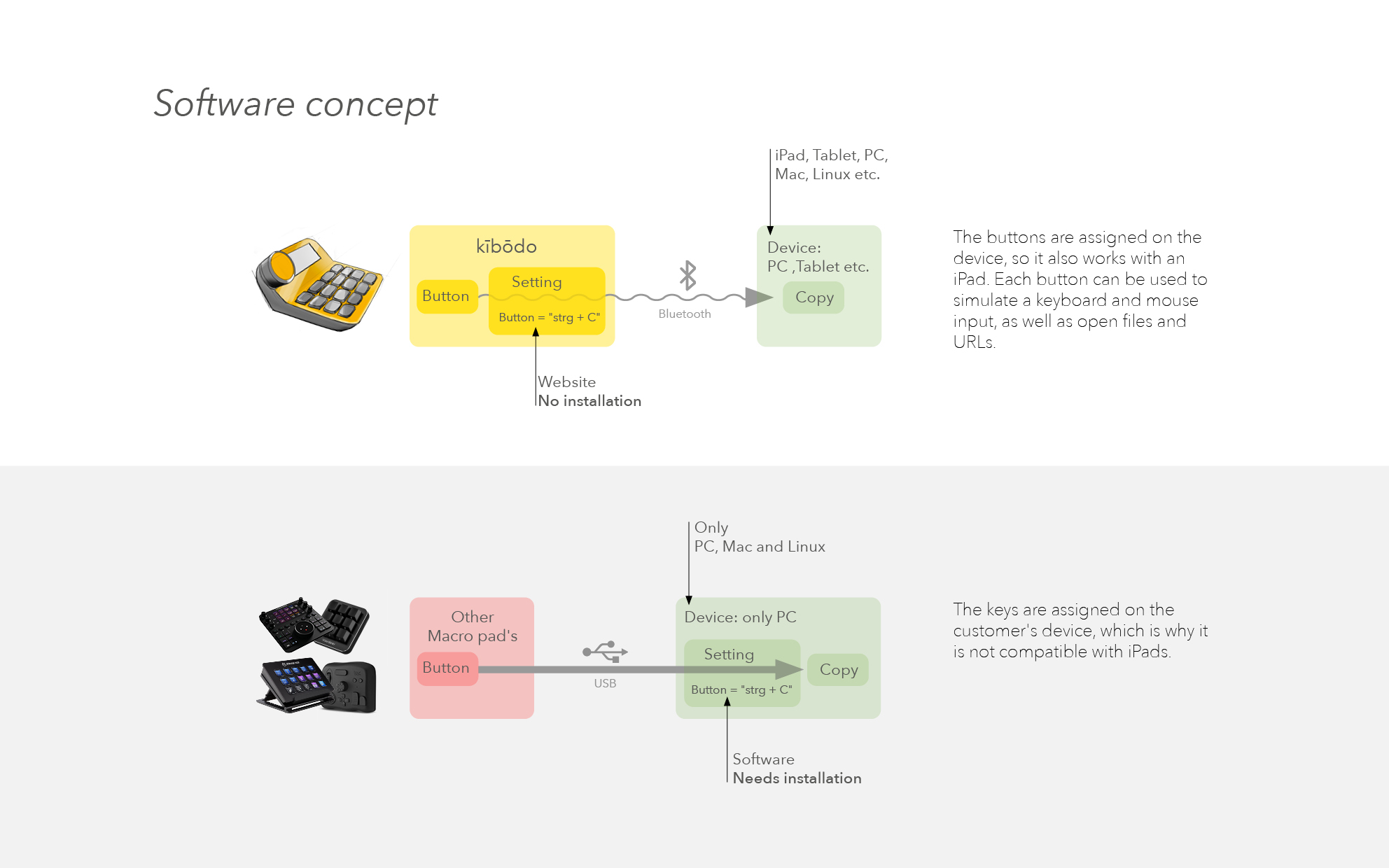 Software concept

iPad, Tablet, PC, Mac, Linux etc.

kībōdo

Button

Setting

Button = "strg + C"

Bluetooth

Device: PC ,Tablet etc.

Copy

Website
No installation

The buttons are assigned on the device, so it also works with an iPad. Each button can be used to simulate a keyboard and mouse input, as well as open files and URLs.

Only
PC, Mac and Linux

Other Macro pad's

Button

USB

Device: only PC

Setting

Button = "strg + C"

Copy

Software
Needs installation

The keys are assigned on the customer's device, which is why it is not compatible with iPads.